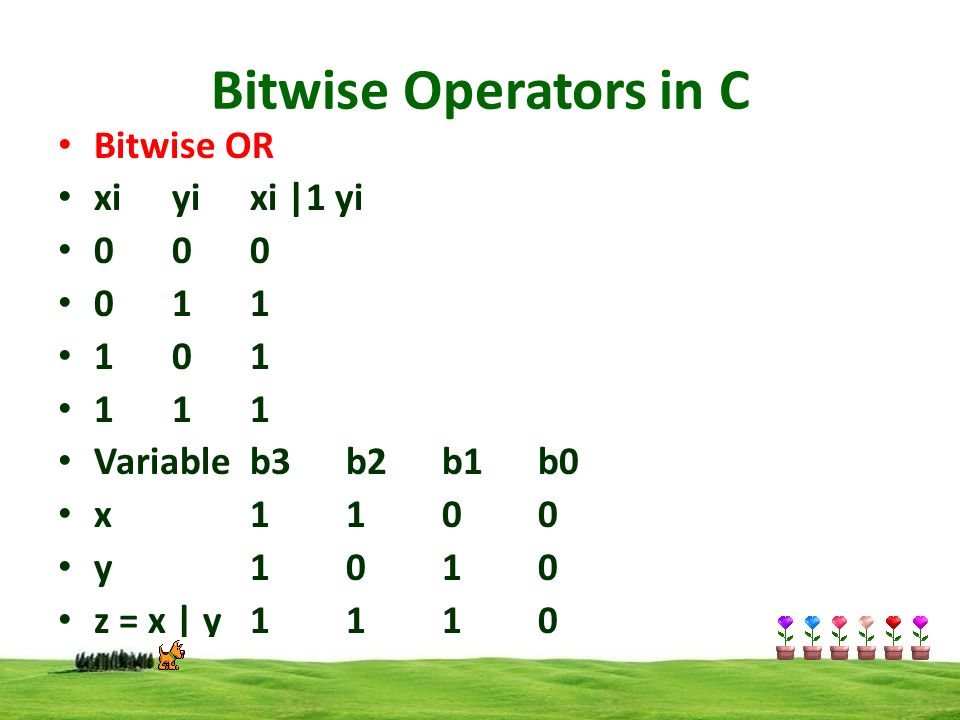 Bitwise Operators in C

• Bitwise OR
• xi yi xi |1 yi
• 0 0 0
• 0 1 1
• 1 0 1
• 1 1 1
• Variable b3 b2 b1 b0
• x 1 1 0 0
• y 1 0 1 0
• z = x | y 1 1 1 0